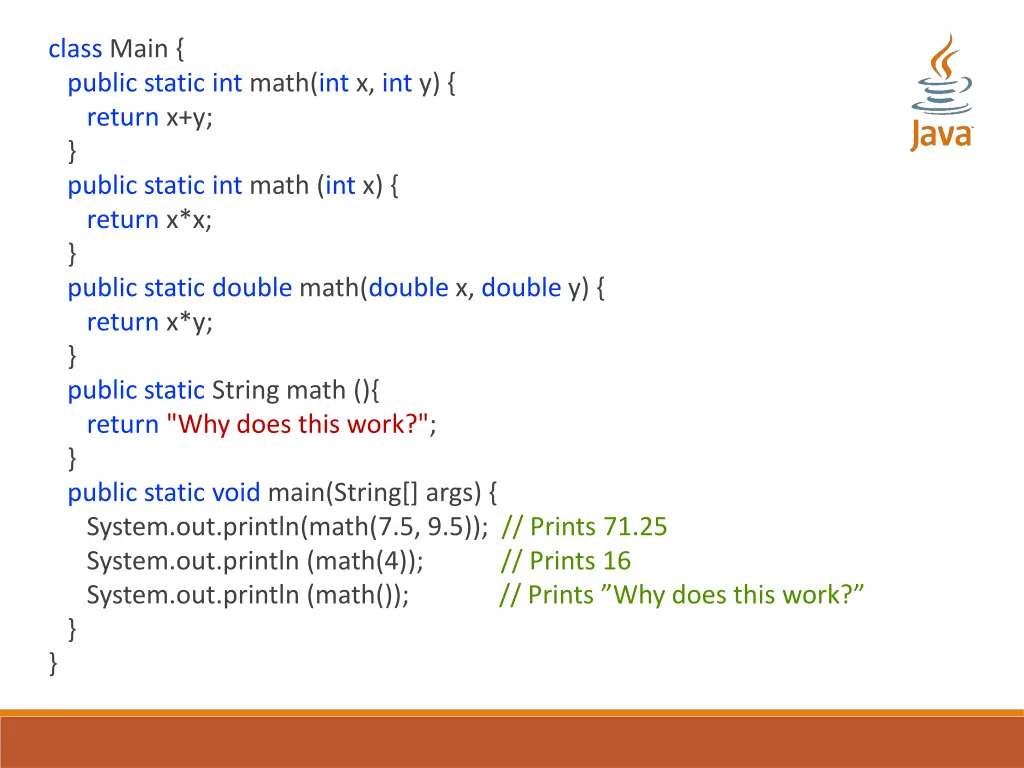 class Main {
public static int math(int x, int y) {
return x+y;
}
public static int math (int x) {
return x*x;
}
public static double math(double x, double y) {
return x*y;
}
public static String math (){
return "Why does this work?";
}
public static void main(String[] args) {
System.out.println(math(7.5, 9.5)); // Prints 71.25
System.out.println (math(4)); // Prints 16
System.out.println (math()); // Prints ”Why does this work?”
}
}

Java